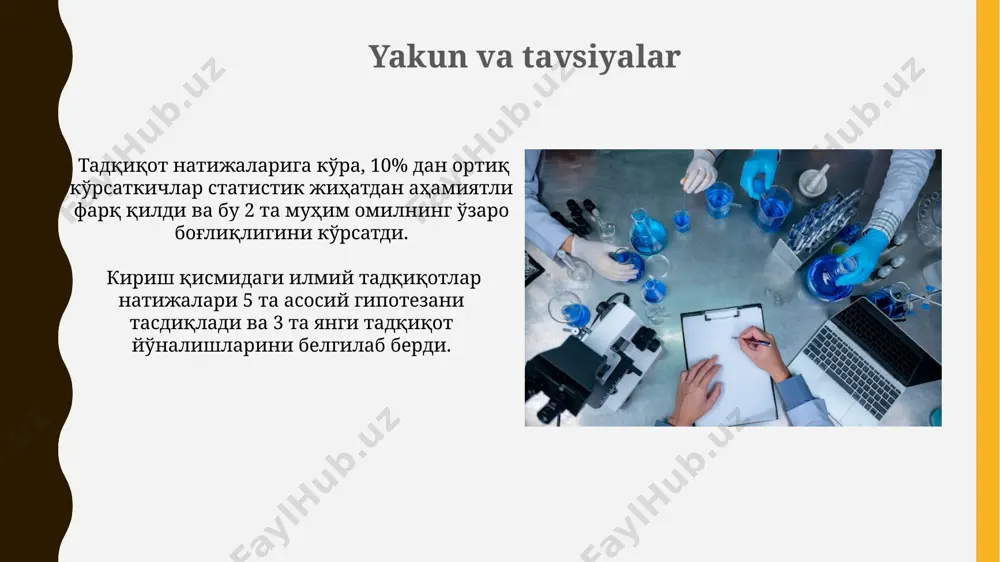 Yakun va tavsiyalar

Тадқиқот натижаларига кўра, 10% дан ортиқ кўрсаткичлар статистик жиҳатдан аҳамиятли фарқ қилди ва бу 2 та муҳим омилнинг ўзаро боғлиқлигини кўрсатди.

Кириш қисмидаги илмий тадқиқотлар натижалари 5 та асосий гипотезани тасдиқлади ва 3 та янги тадқиқот йўналишларини белгилаб берди.

FaylHub.uz
FaylHub.uz
FaylHub.uz
FaylHub.uz
FaylHub.uz